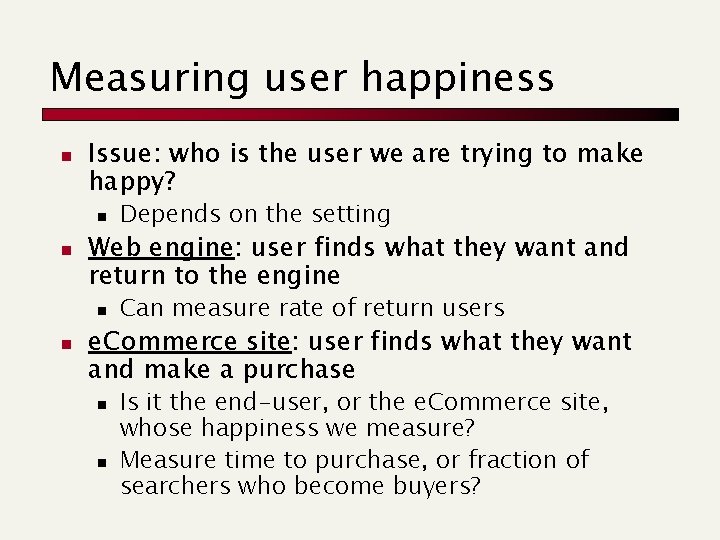 Measuring user happiness

- Issue: who is the user we are trying to make happy?
  - Depends on the setting
- Web engine: user finds what they want and return to the engine
  - Can measure rate of return users
- eCommerce site: user finds what they want and make a purchase
  - Is it the end-user, or the eCommerce site, whose happiness we measure?
  - Measure time to purchase, or fraction of searchers who become buyers?